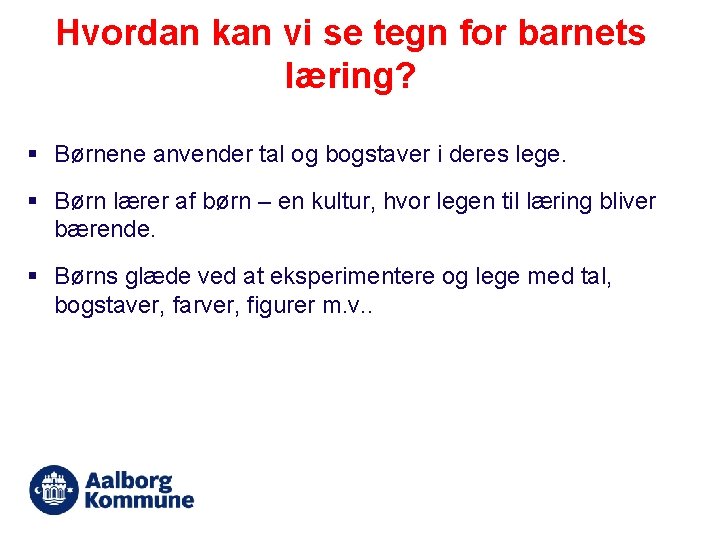 Hvordan kan vi se tegn for barnets læring?

▪ Børnene anvender tal og bogstaver i deres lege.

▪ Børn lærer af børn – en kultur, hvor legen til læring bliver bærende.

▪ Børns glæde ved at eksperimentere og lege med tal, bogstaver, farver, figurer m.v..

Aalborg Kommune